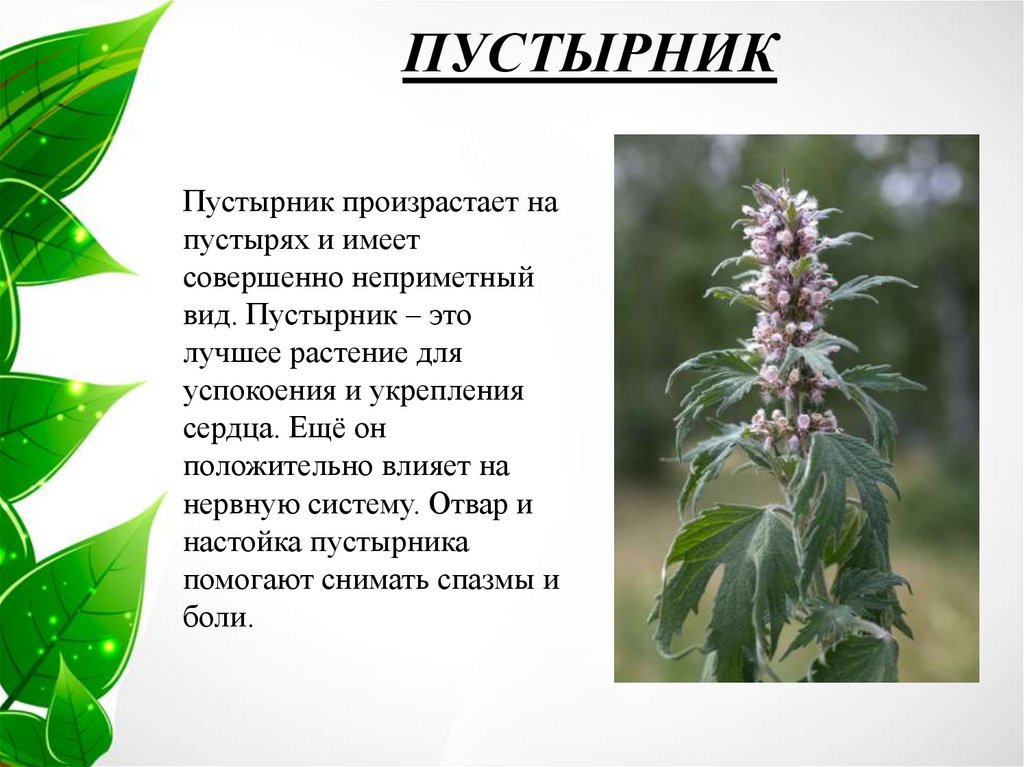 ПУСТЫРНИК

Пустырник произрастает на пустырях и имеет совершенно неприметный вид. Пустырник – это лучшее растение для успокоения и укрепления сердца. Ещё он положительно влияет на нервную систему. Отвар и настойка пустырника помогают снимать спазмы и боли.